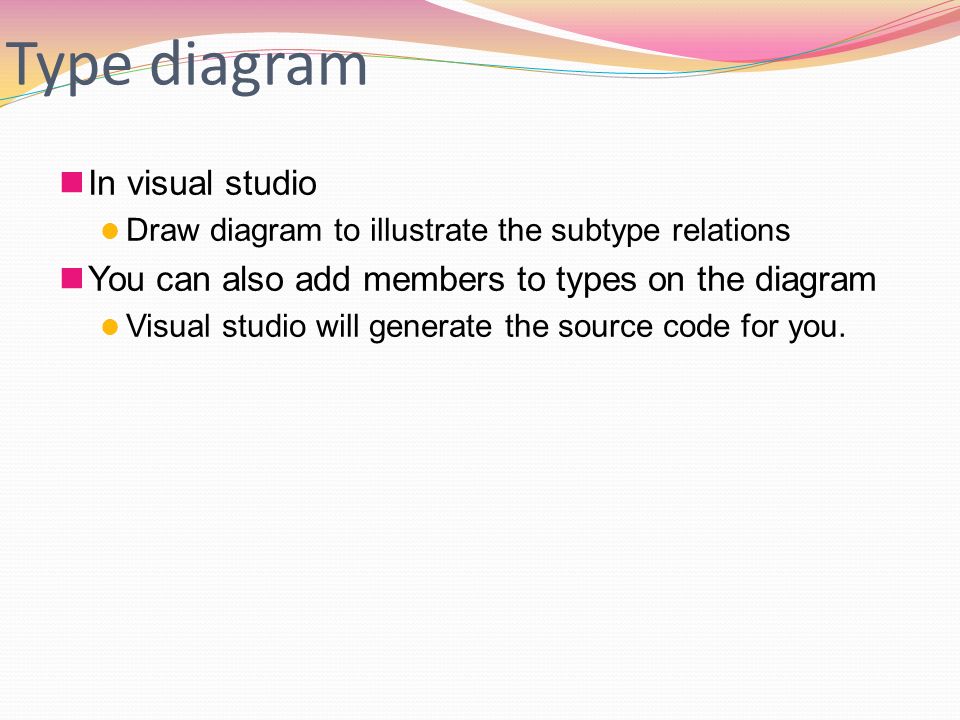 Type diagram

In visual studio

Draw diagram to illustrate the subtype relations

You can also add members to types on the diagram

Visual studio will generate the source code for you.